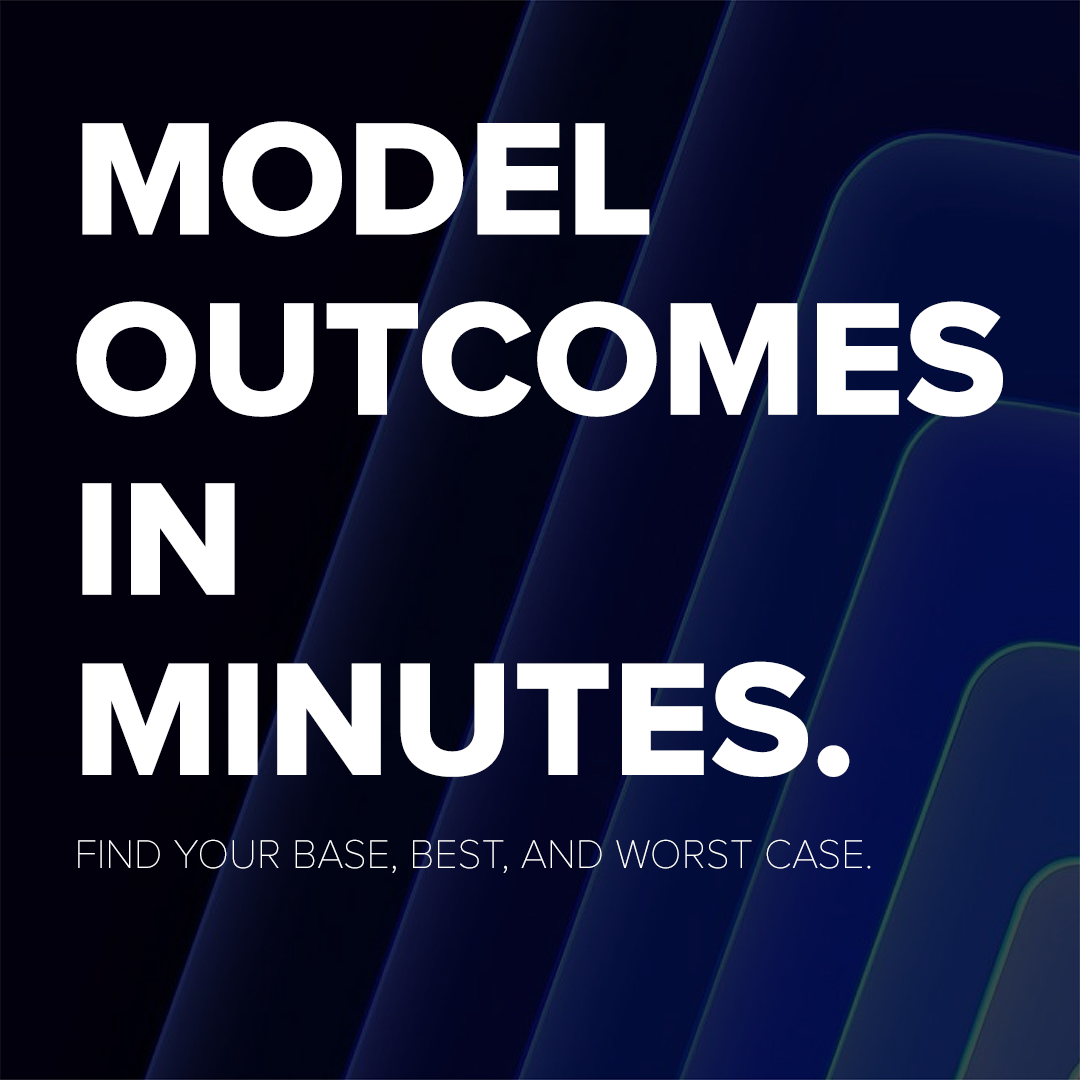 MODEL OUTCOMES IN MINUTES.

FIND YOUR BASE, BEST, AND WORST CASE.